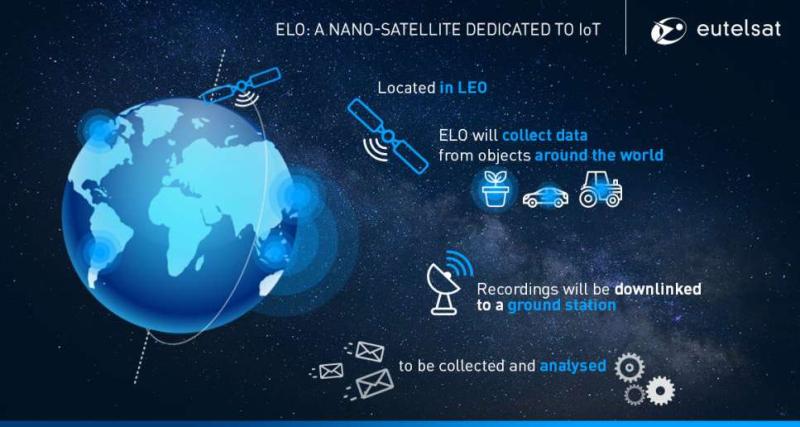 ELO: A NANO-SATELLITE DEDICATED TO IoT

eutelsat

Located in LEO

ELO will collect data from objects around the world

Recordings will be downlinked to a ground station

to be collected and analysed